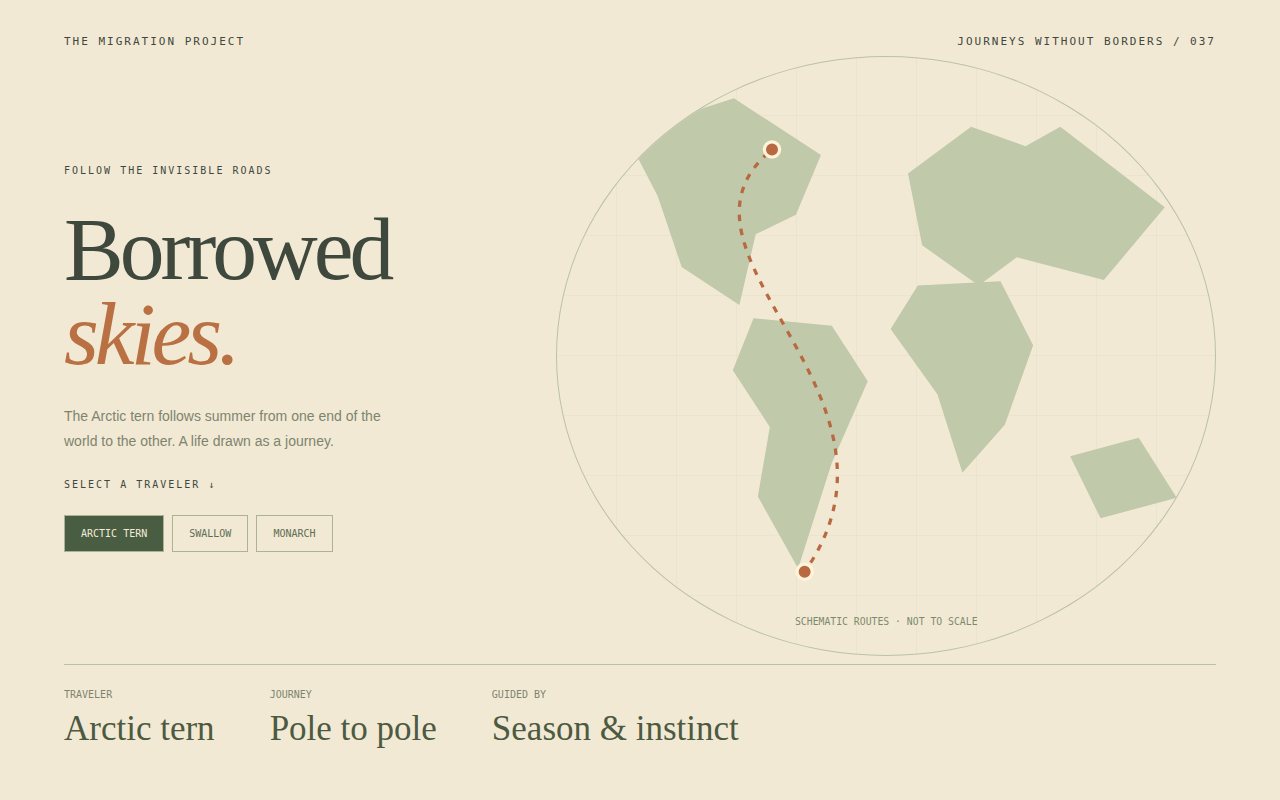 THE MIGRATION PROJECT

JOURNEYS WITHOUT BORDERS / 037

FOLLOW THE INVISIBLE ROADS

Borrowed
skies.

The Arctic tern follows summer from one end of the world to the other. A life drawn as a journey.

SELECT A TRAVELER ↓

ARCTIC TERN

SWALLOW

MONARCH

SCHEMATIC ROUTES · NOT TO SCALE

TRAVELER
Arctic tern

JOURNEY
Pole to pole

GUIDED BY
Season & instinct